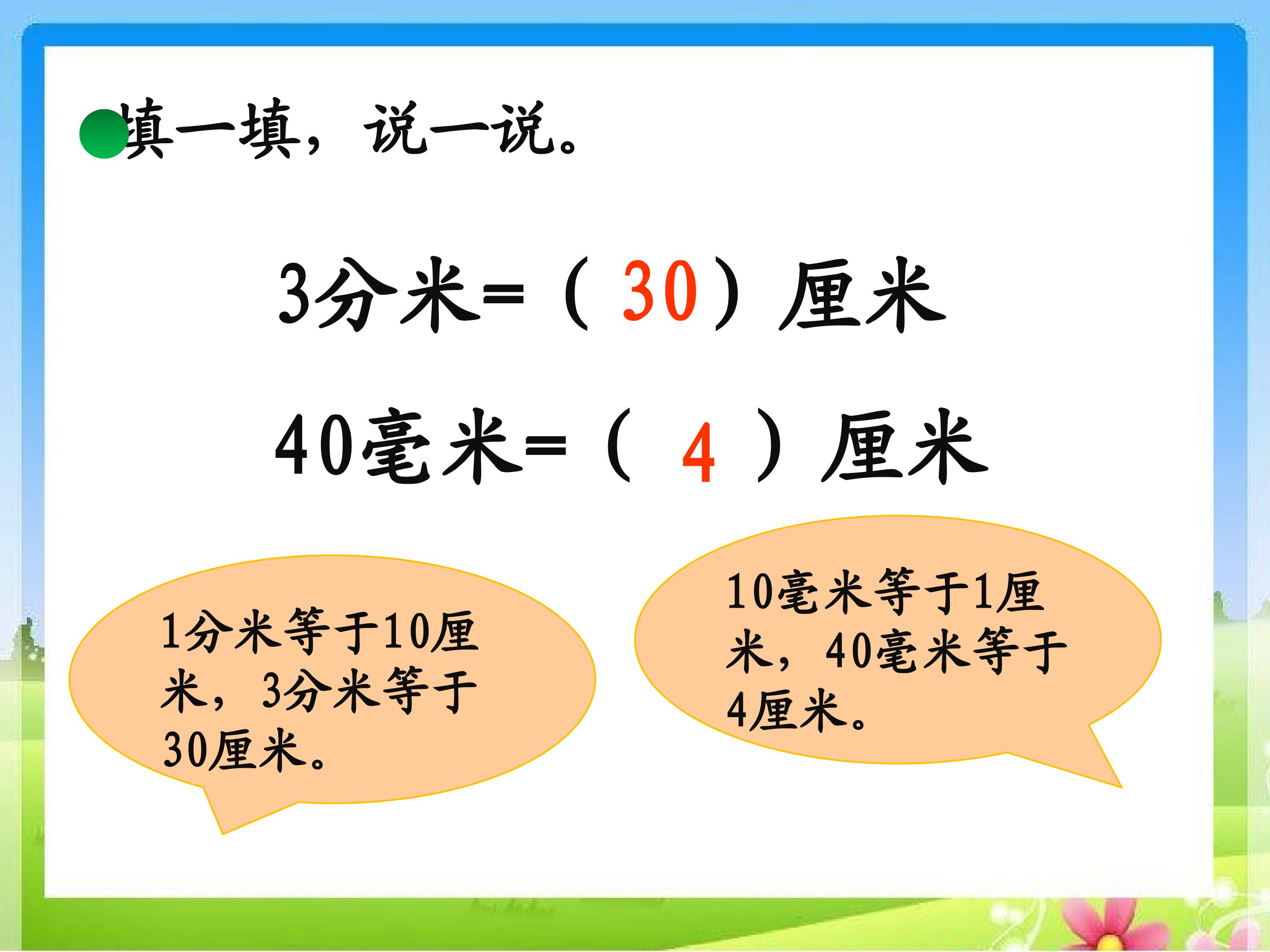 填一填，说一说。

3分米=（30）厘米

40毫米=（ 4 ）厘米

1分米等于10厘米，3分米等于30厘米。

10毫米等于1厘米，40毫米等于4厘米。